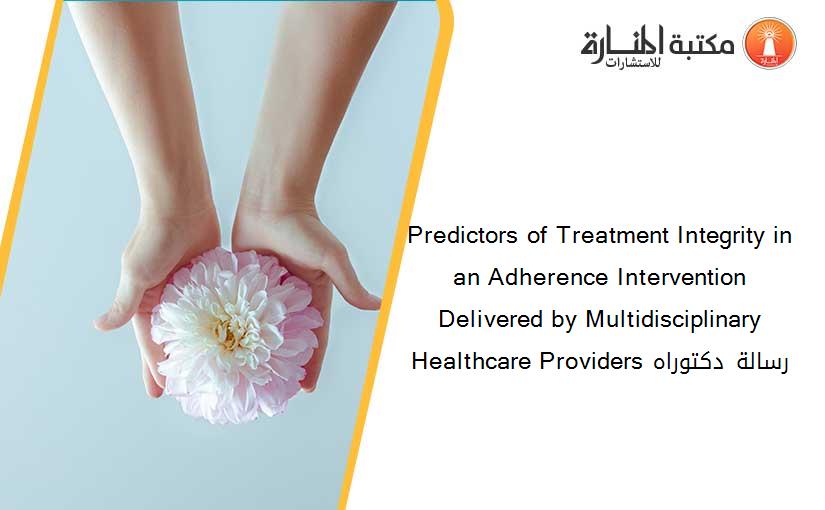 مكتبة المنارة للاستشارات

Predictors of Treatment Integrity in an Adherence Intervention Delivered by Multidisciplinary Healthcare Providers رسالة دكتوراه